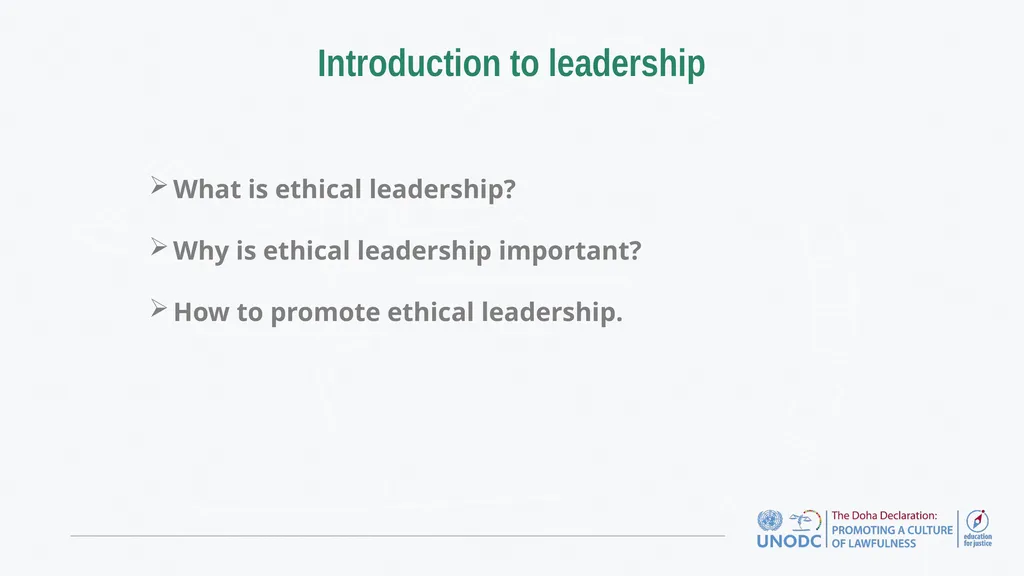 Introduction to leadership

➢ What is ethical leadership?

➢ Why is ethical leadership important?

➢ How to promote ethical leadership.

UNODC

The Doha Declaration:
PROMOTING A CULTURE OF LAWFULNESS

education for justice